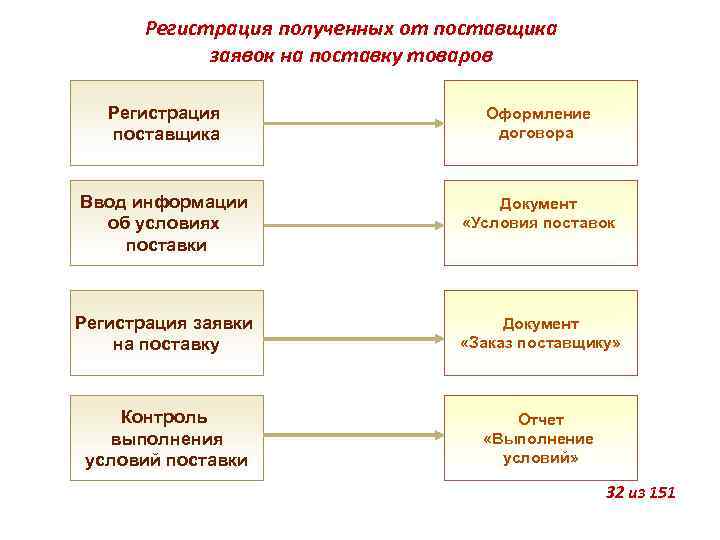 Регистрация полученных от поставщика заявок на поставку товаров

Регистрация поставщика

Оформление договора

Ввод информации об условиях поставки

Документ «Условия поставок

Регистрация заявки на поставку

Документ «Заказ поставщику»

Контроль выполнения условий поставки

Отчет «Выполнение условий»

32 из 151